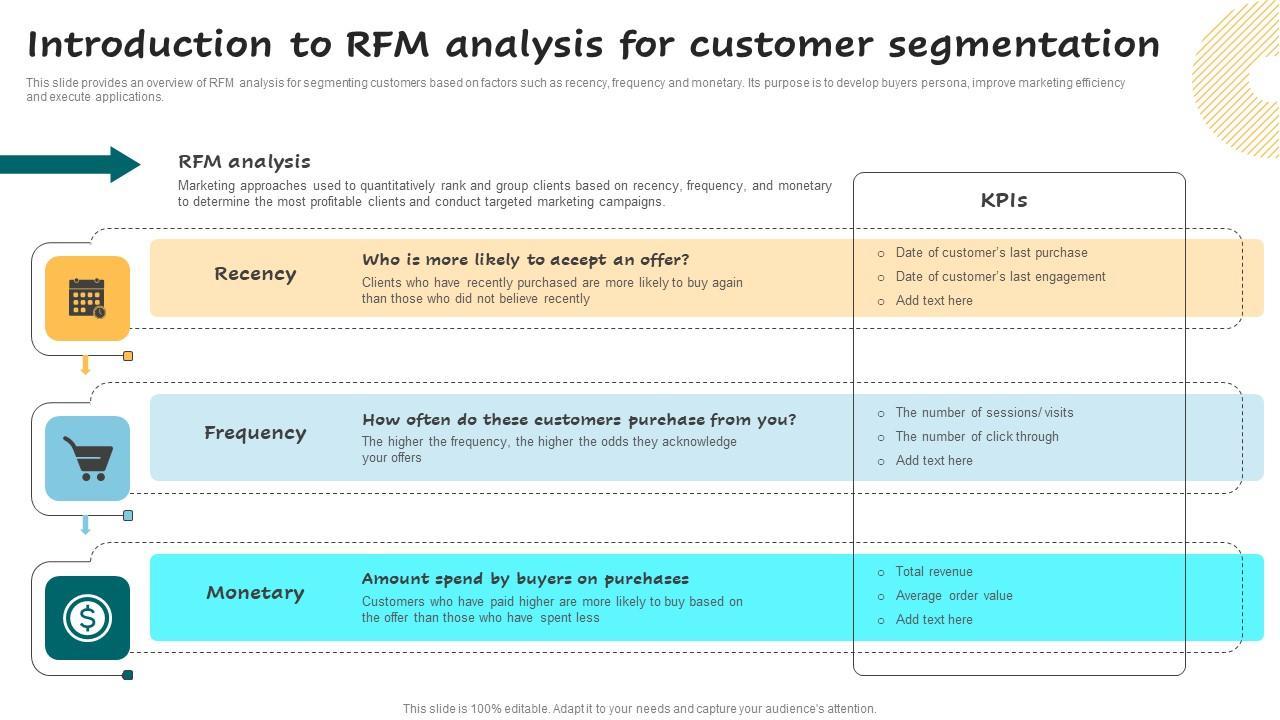 Introduction to RFM analysis for customer segmentation

This slide provides an overview of RFM analysis for segmenting customers based on factors such as recency, frequency and monetary. Its purpose is to develop buyers persona, improve marketing efficiency and execute applications.

RFM analysis

Marketing approaches used to quantitatively rank and group clients based on recency, frequency, and monetary to determine the most profitable clients and conduct targeted marketing campaigns.

KPIs

Recency

Who is more likely to accept an offer?

Clients who have recently purchased are more likely to buy again than those who did not believe recently

○ Date of customer's last purchase
○ Date of customer's last engagement
○ Add text here

Frequency

How often do these customers purchase from you?

The higher the frequency, the higher the odds they acknowledge your offers

○ The number of sessions/ visits
○ The number of click through
○ Add text here

Monetary

Amount spend by buyers on purchases

Customers who have paid higher are more likely to buy based on the offer than those who have spent less

○ Total revenue
○ Average order value
○ Add text here

This slide is 100% editable. Adapt it to your needs and capture your audience's attention.